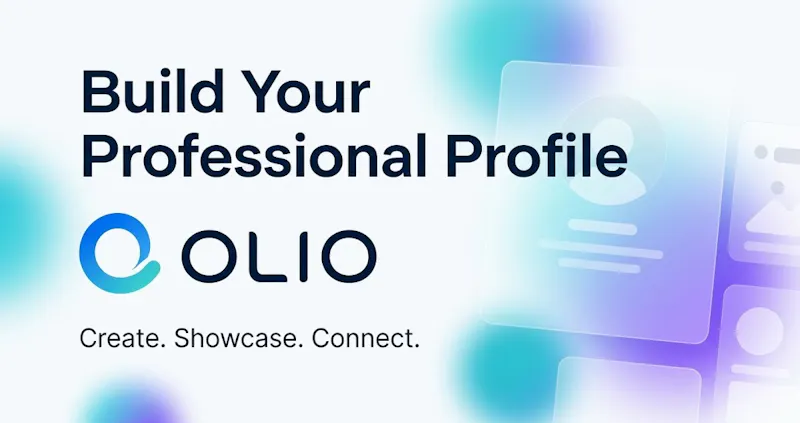 Build Your Professional Profile

OLIO

Create. Showcase. Connect.